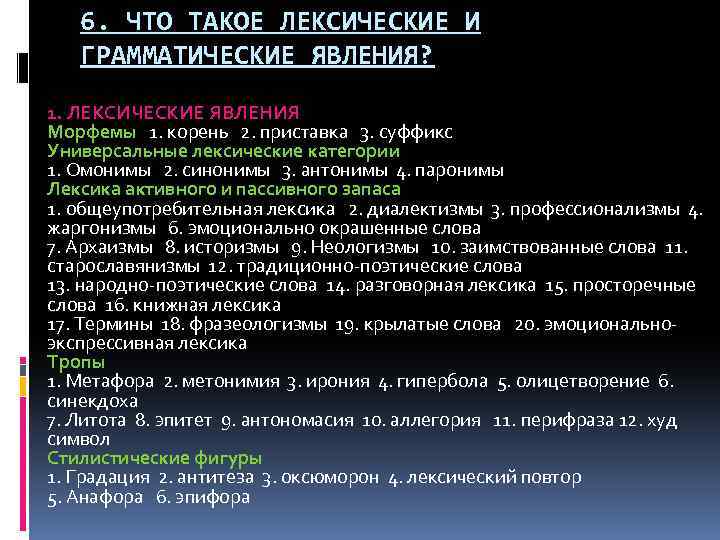 6. ЧТО ТАКОЕ ЛЕКСИЧЕСКИЕ И ГРАММАТИЧЕСКИЕ ЯВЛЕНИЯ?

1. ЛЕКСИЧЕСКИЕ ЯВЛЕНИЯ
Морфемы 1. корень 2. приставка 3. суффикс
Универсальные лексические категории
1. Омонимы 2. синонимы 3. антонимы 4. паронимы
Лексика активного и пассивного запаса
1. общеупотребительная лексика 2. диалектизмы 3. профессионализмы 4. жаргонизмы 6. эмоционально окрашенные слова
7. Архаизмы 8. историзмы 9. Неологизмы 10. заимствованные слова 11. старославянизмы 12. традиционно-поэтические слова
13. народно-поэтические слова 14. разговорная лексика 15. просторечные слова 16. книжная лексика
17. Термины 18. фразеологизмы 19. крылатые слова 20. эмоционально-экспрессивная лексика
Тропы
1. Метафора 2. метонимия 3. ирония 4. гипербола 5. олицетворение 6. синекдоха
7. Литота 8. эпитет 9. антономасия 10. аллегория 11. перифраза 12. худ символ
Стилистические фигуры
1. Градация 2. антитеза 3. оксюморон 4. лексический повтор
5. Анафора 6. эпифора